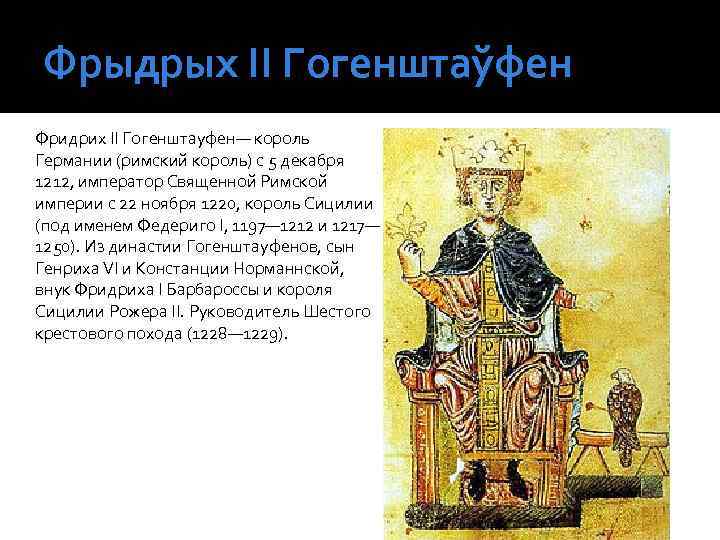 Фрыдрых II Гогенштаўфен

Фридрих II Гогенштауфен— король Германии (римский король) с 5 декабря 1212, император Священной Римской империи с 22 ноября 1220, король Сицилии (под именем Федериго I, 1197—1212 и 1217—1250). Из династии Гогенштауфенов, сын Генриха VI и Констанции Норманнской, внук Фридриха I Барбароссы и короля Сицилии Рожера II. Руководитель Шестого крестового похода (1228—1229).